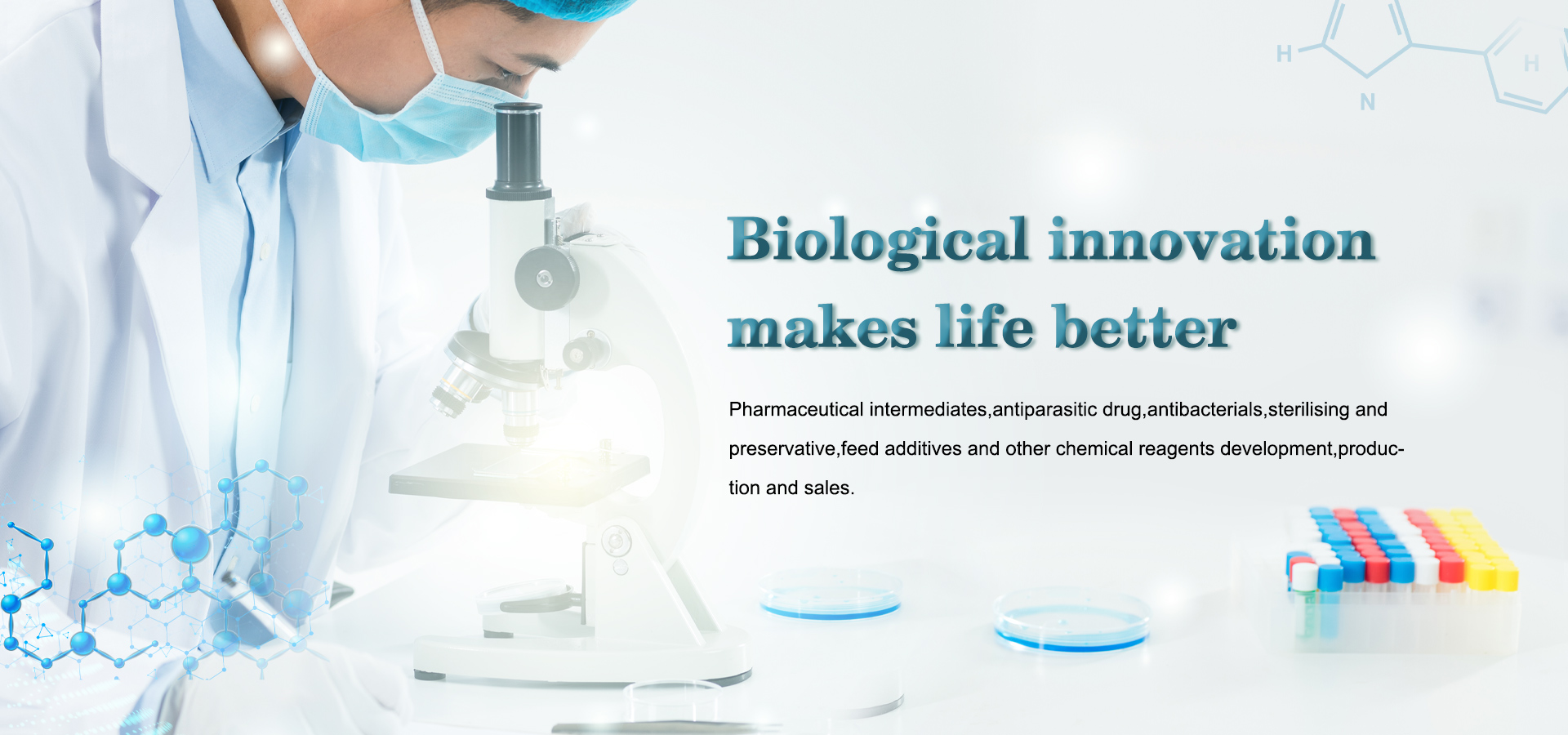 H
N
H

Biological innovation makes life better

Pharmaceutical intermediates,antiparasitic drug,antibacterials,sterilising and preservative,feed additives and other chemical reagents development,production and sales.